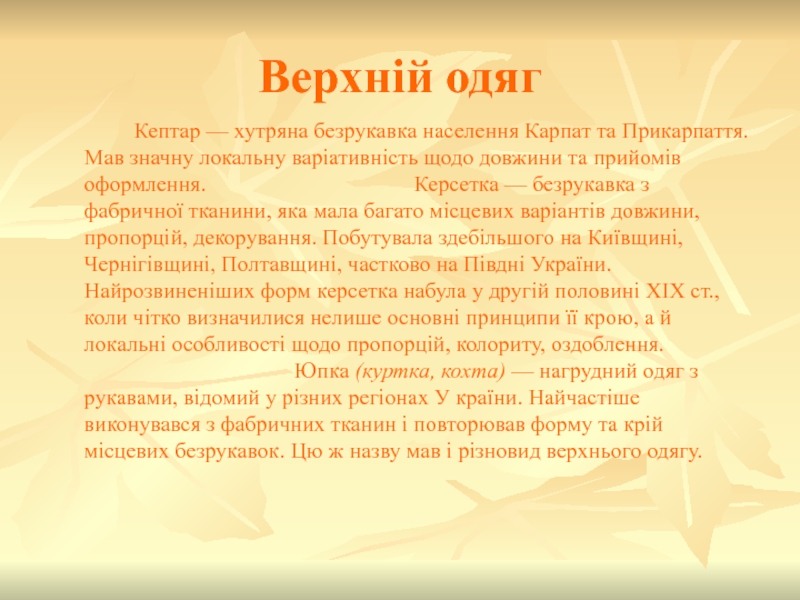 Верхній одяг

Кептар — хутряна безрукавка населення Карпат та Прикарпаття. Мав значну локальну варіативність щодо довжини та прийомів оформлення. Керсетка — безрукавка з фабричної тканини, яка мала багато місцевих варіантів довжини, пропорцій, декорування. Побутувала здебільшого на Київщині, Чернігівщині, Полтавщині, частково на Півдні України. Найрозвиненіших форм керсетка набула у другій половині XIX ст., коли чітко визначилися нелише основні принципи її крою, а й локальні особливості щодо пропорцій, колориту, оздоблення. Юпка (куртка, кохта) — нагрудний одяг з рукавами, відомий у різних регіонах У країни. Найчастіше виконувався з фабричних тканин і повторював форму та крій місцевих безрукавок. Цю ж назву мав і різновид верхнього одягу.